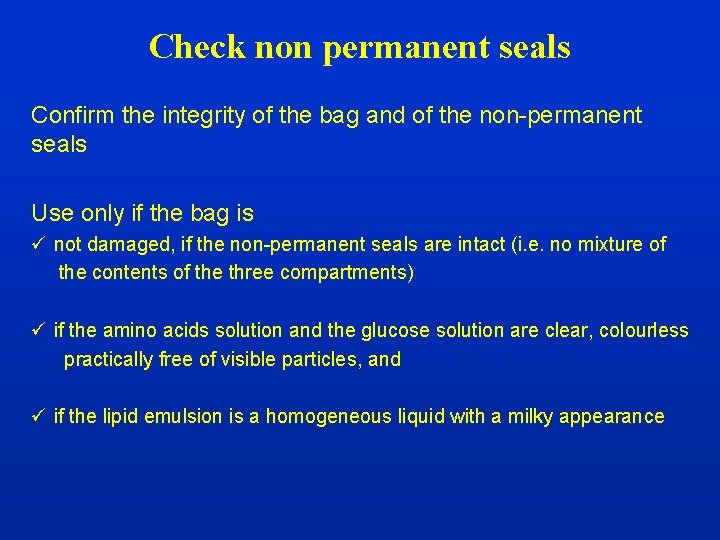 Check non permanent seals

Confirm the integrity of the bag and of the non-permanent seals

Use only if the bag is

✓ not damaged, if the non-permanent seals are intact (i.e. no mixture of the contents of the three compartments)

✓ if the amino acids solution and the glucose solution are clear, colourless practically free of visible particles, and

✓ if the lipid emulsion is a homogeneous liquid with a milky appearance